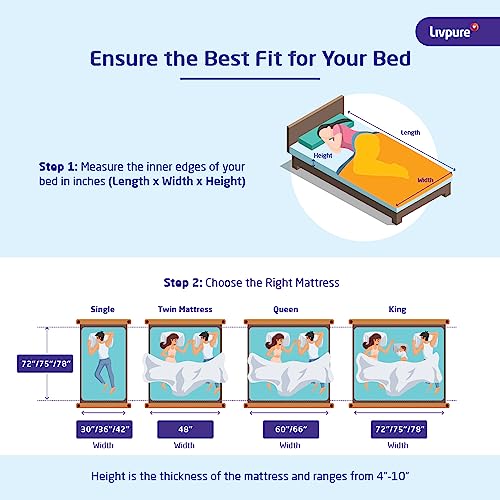 Livpure

Ensure the Best Fit for Your Bed

Step 1: Measure the inner edges of your bed in inches (Length x Width x Height)

Length

Height

Width

Step 2: Choose the Right Mattress

Single

Twin Mattress

Queen

King

72"/75"/78"

30"/36"/42"
Width

48"
Width

60"/66"
Width

72"/75"/78"
Width

Height is the thickness of the mattress and ranges from 4"-10"